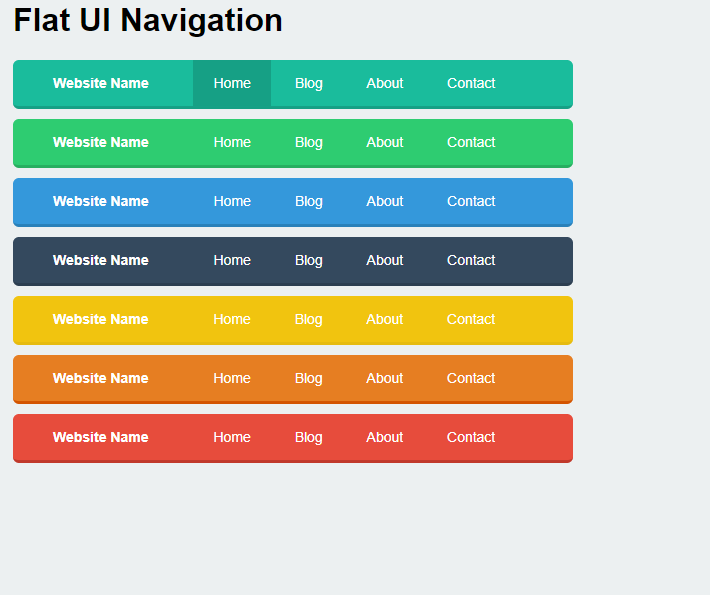 Flat UI Navigation

Website Name Home Blog About Contact

Website Name Home Blog About Contact

Website Name Home Blog About Contact

Website Name Home Blog About Contact

Website Name Home Blog About Contact

Website Name Home Blog About Contact

Website Name Home Blog About Contact